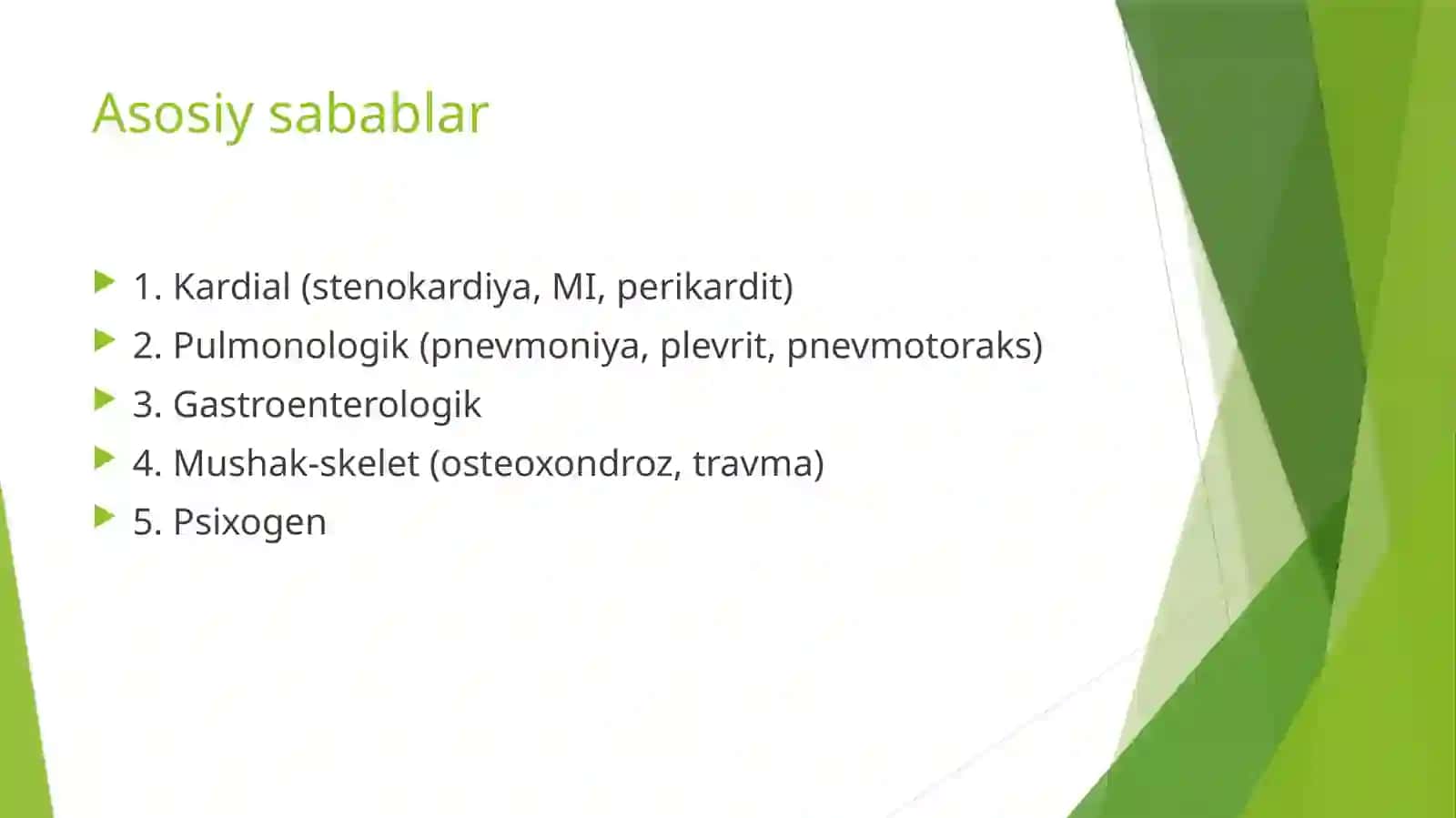 Asosiy sabablar

1. Kardial (stenokardiya, MI, perikardit)
2. Pulmonologik (pnevmoniya, plevrit, pnevmotoraks)
3. Gastroenterologik
4. Mushak-skelet (osteoxondroz, travma)
5. Psixogen